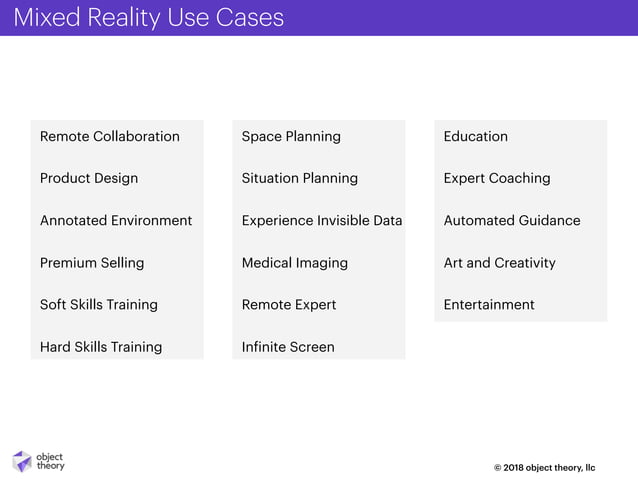 Mixed Reality Use Cases

Remote Collaboration

Product Design

Annotated Environment

Premium Selling

Soft Skills Training

Hard Skills Training

Space Planning

Situation Planning

Experience Invisible Data

Medical Imaging

Remote Expert

Infinite Screen

Education

Expert Coaching

Automated Guidance

Art and Creativity

Entertainment

object theory

© 2018 object theory, llc